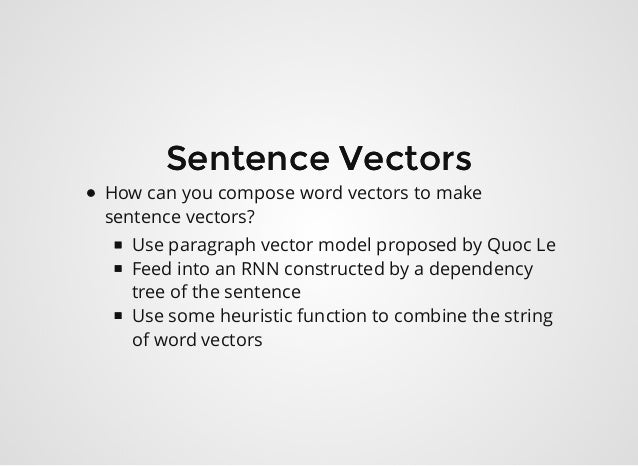 Sentence Vectors

- How can you compose word vectors to make sentence vectors?
  - Use paragraph vector model proposed by Quoc Le
  - Feed into an RNN constructed by a dependency tree of the sentence
  - Use some heuristic function to combine the string of word vectors